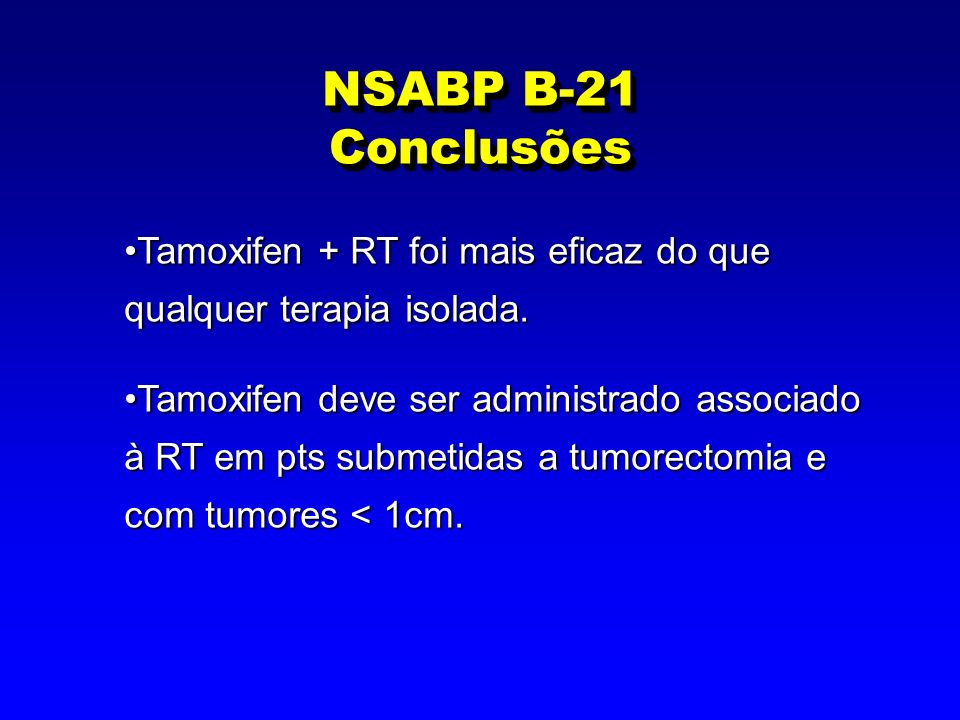 NSABP B-21
Conclusões

•Tamoxifen + RT foi mais eficaz do que qualquer terapia isolada.

•Tamoxifen deve ser administrado associado à RT em pts submetidas a tumorectomia e com tumores < 1cm.